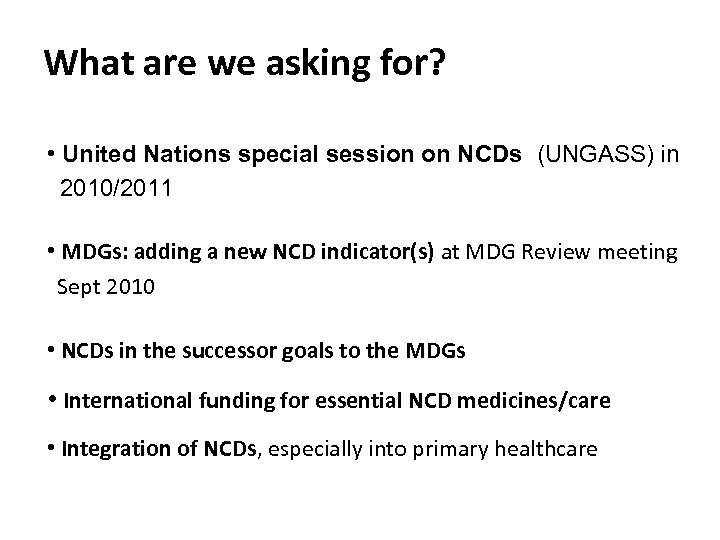 What are we asking for?

• United Nations special session on NCDs (UNGASS) in 2010/2011

• MDGs: adding a new NCD indicator(s) at MDG Review meeting Sept 2010

• NCDs in the successor goals to the MDGs

• International funding for essential NCD medicines/care

• Integration of NCDs, especially into primary healthcare